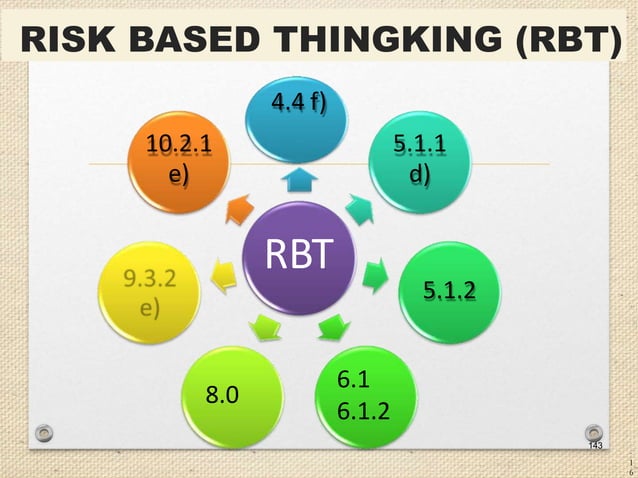 RISK BASED THINGKING (RBT)

RBT

4.4 f)

5.1.1 d)

5.1.2

6.1
6.1.2

8.0

9.3.2 e)

10.2.1 e)

143

1
6